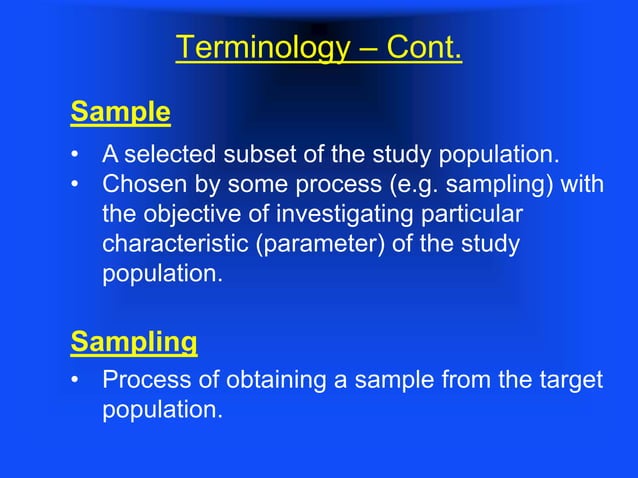 Terminology – Cont.

Sample

• A selected subset of the study population.
• Chosen by some process (e.g. sampling) with the objective of investigating particular characteristic (parameter) of the study population.

Sampling

• Process of obtaining a sample from the target population.